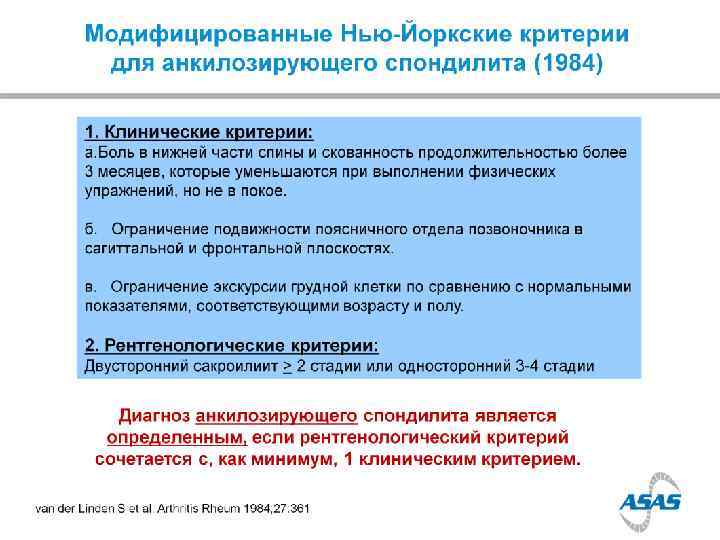 Модифицированные Нью-Йоркские критерии для анкилозирующего спондилита (1984)

1. Клинические критерии:
а.Боль в нижней части спины и скованность продолжительностью более 3 месяцев, которые уменьшаются при выполнении физических упражнений, но не в покое.

б. Ограничение подвижности поясничного отдела позвоночника в сагиттальной и фронтальной плоскостях.

в. Ограничение экскурсии грудной клетки по сравнению с нормальными показателями, соответствующими возрасту и полу.

2. Рентгенологические критерии:
Двусторонний сакроилиит $\geq$ 2 стадии или односторонний 3-4 стадии

Диагноз анкилозирующего спондилита является определенным, если рентгенологический критерий сочетается с, как минимум, 1 клиническим критерием.

van der Linden S et al. Arthritis Rheum 1984;27:361

ASAS